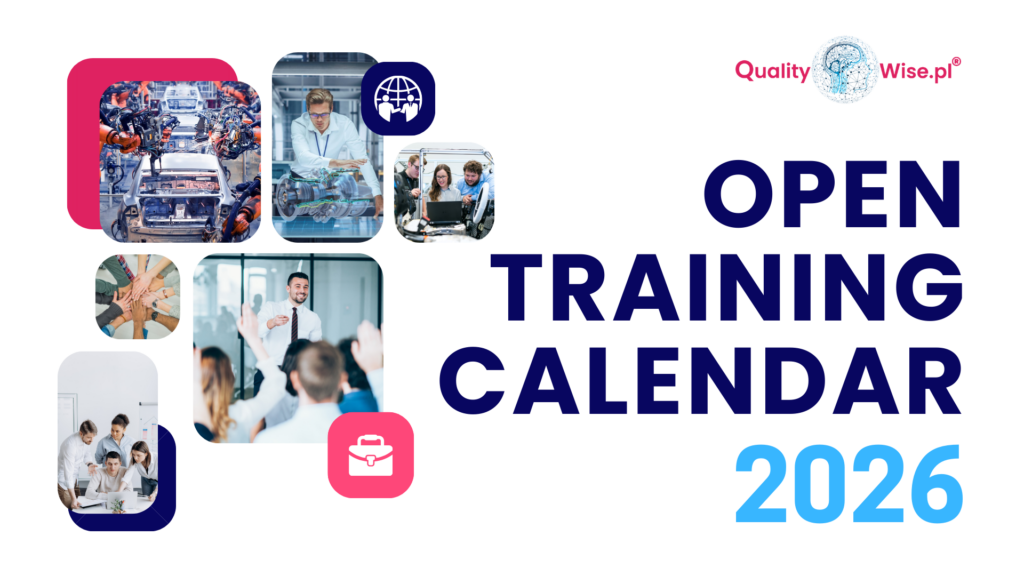 Quality Wise.pl®

OPEN TRAINING CALENDAR 2026